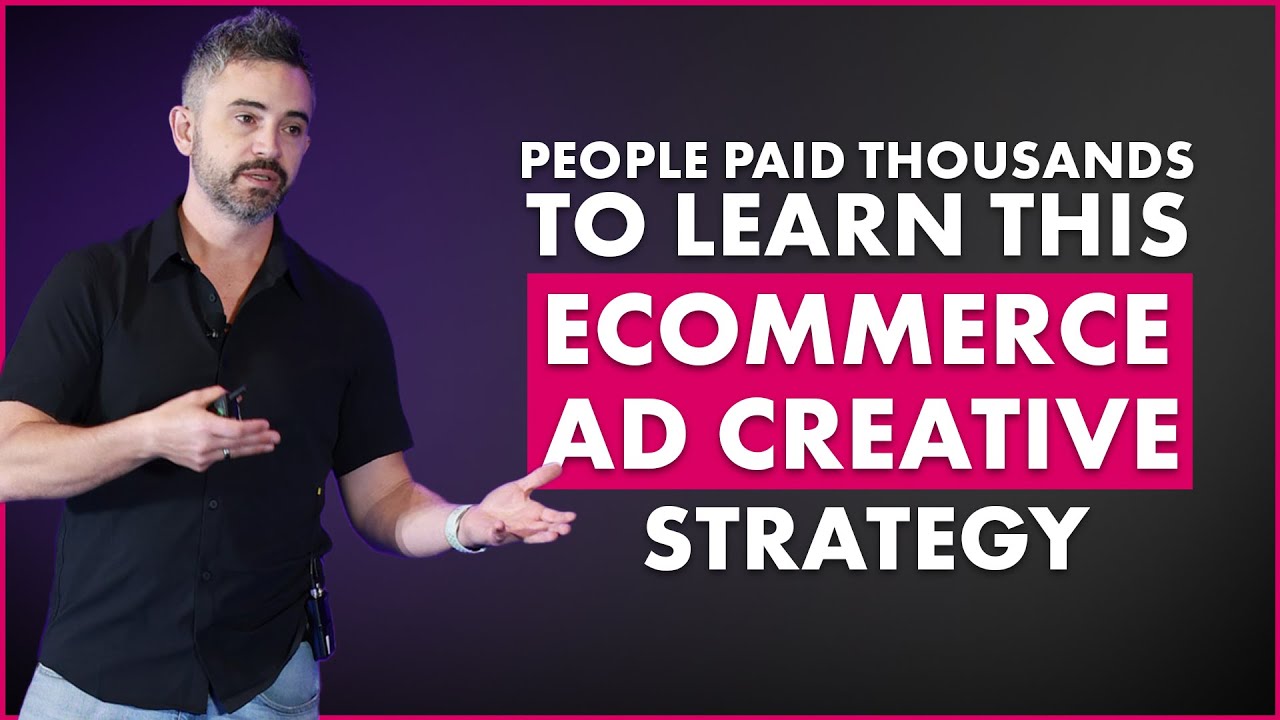 PEOPLE PAID THOUSANDS
TO LEARN THIS
ECOMMERCE
AD CREATIVE
STRATEGY